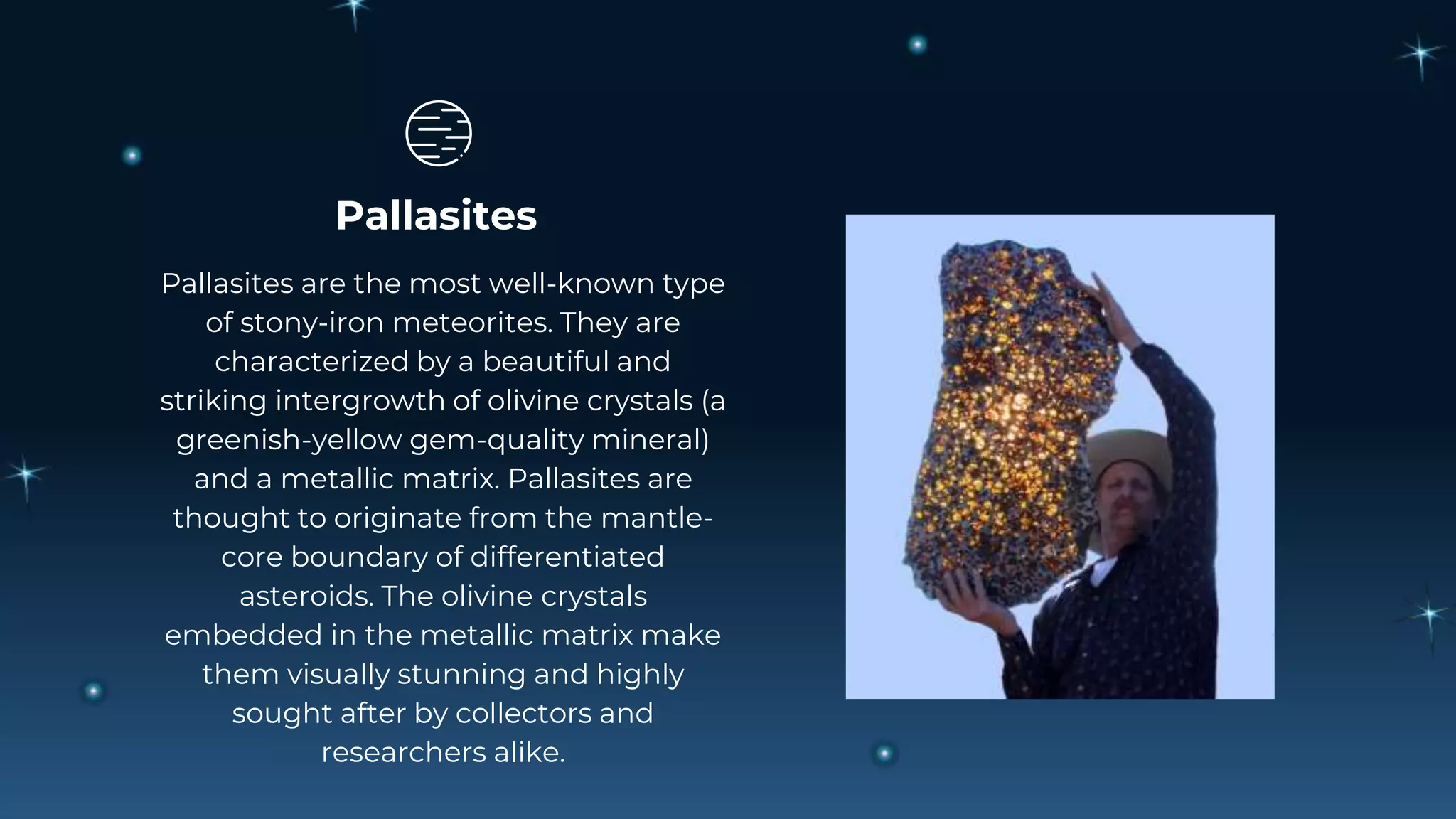 Pallasites

Pallasites are the most well-known type of stony-iron meteorites. They are characterized by a beautiful and striking intergrowth of olivine crystals (a greenish-yellow gem-quality mineral) and a metallic matrix. Pallasites are thought to originate from the mantle-core boundary of differentiated asteroids. The olivine crystals embedded in the metallic matrix make them visually stunning and highly sought after by collectors and researchers alike.